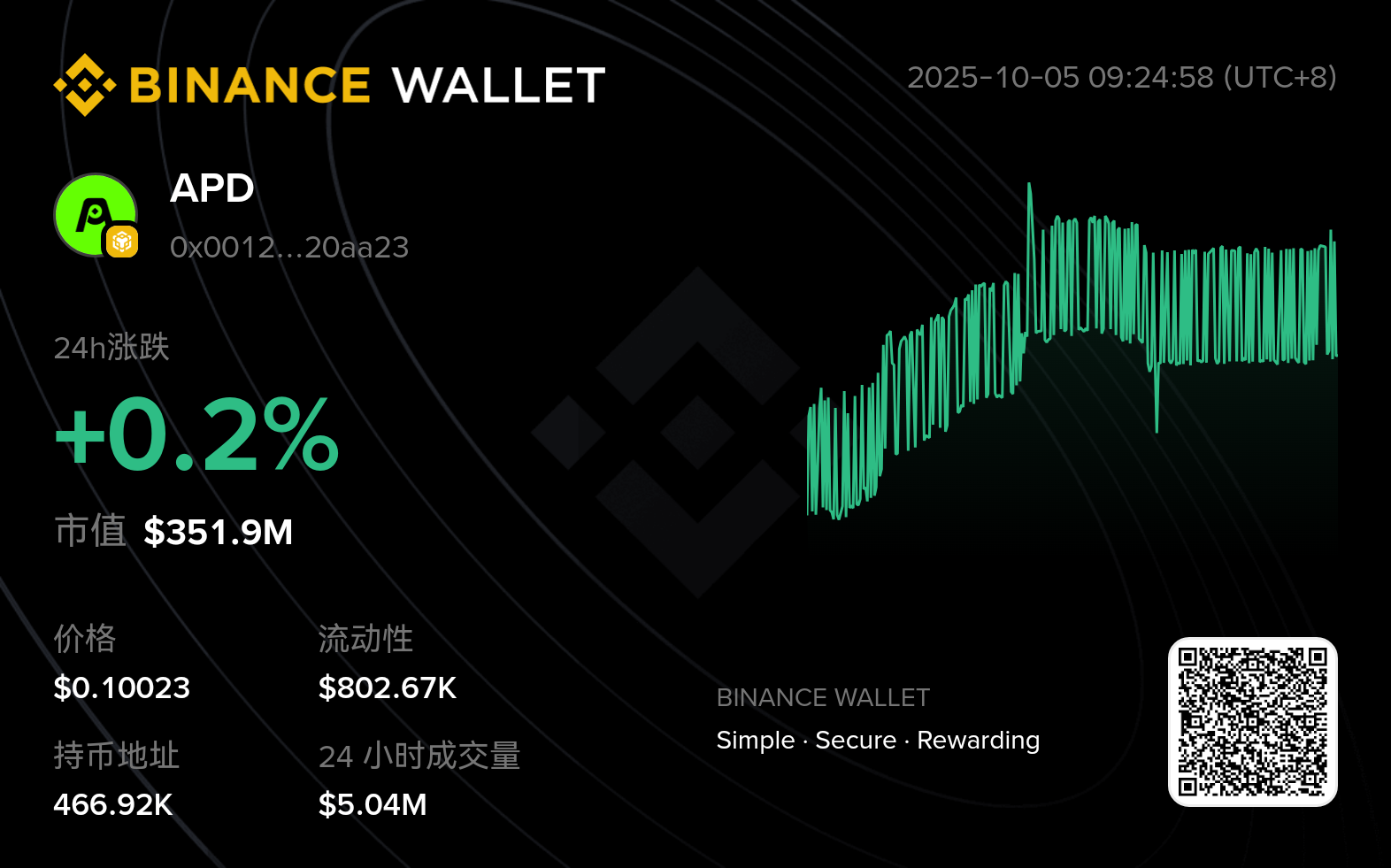 BINANCE WALLET

2025-10-05 09:24:58 (UTC+8)

APD

0x0012...20aa23

24h涨跌

+0.2%

市值 $351.9M

价格
$0.10023

流动性
$802.67K

持币地址
466.92K

24 小时成交量
$5.04M

BINANCE WALLET

Simple · Secure · Rewarding